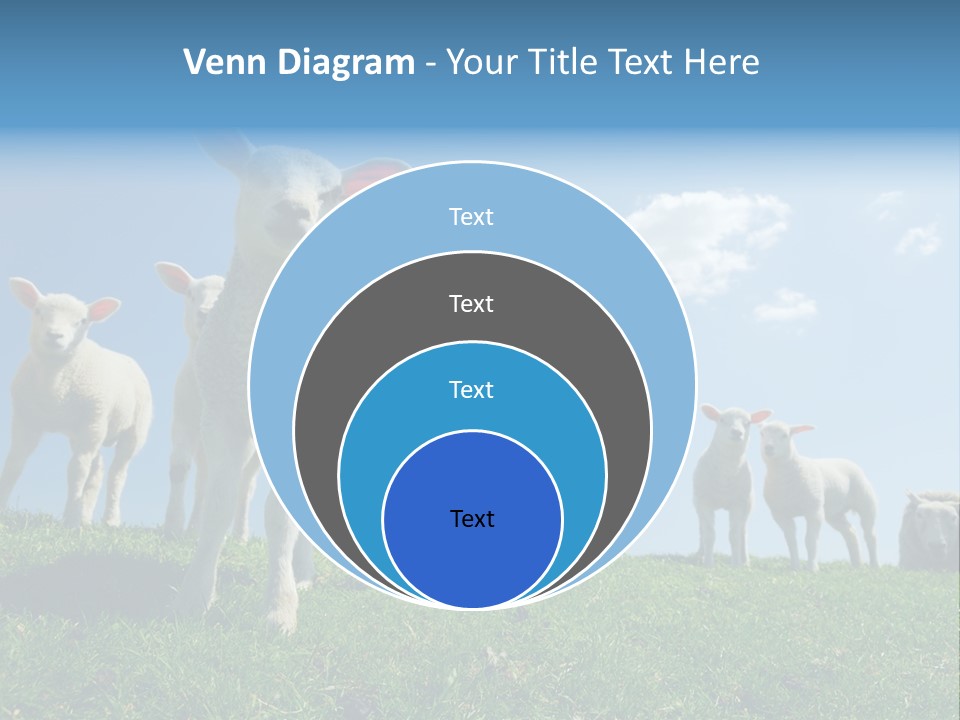 Venn Diagram - Your Title Text Here

Text

Text

Text

Text